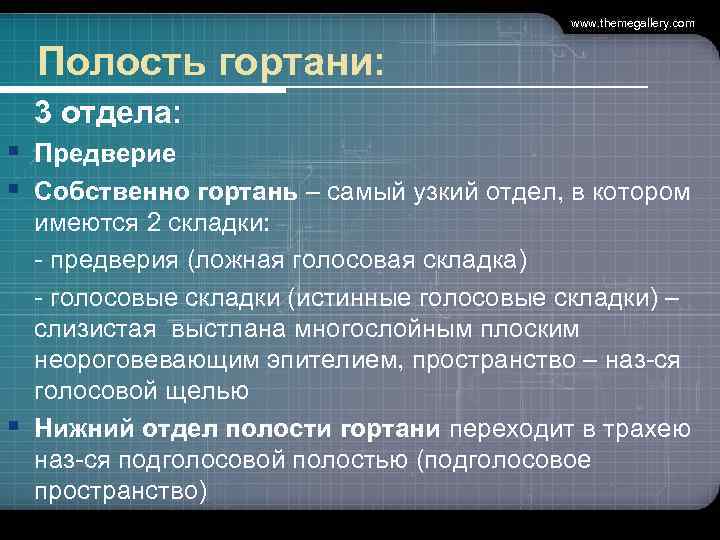 www.themegallery.com

Полость гортани:

3 отдела:

Предверие

Собственно гортань – самый узкий отдел, в котором имеются 2 складки:

- предверия (ложная голосовая складка)

- голосовые складки (истинные голосовые складки) – слизистая выстлана многослойным плоским неороговевающим эпителием, пространство – наз-ся голосовой щелью

Нижний отдел полости гортани переходит в трахею наз-ся подголосовой полостью (подголосовое пространство)